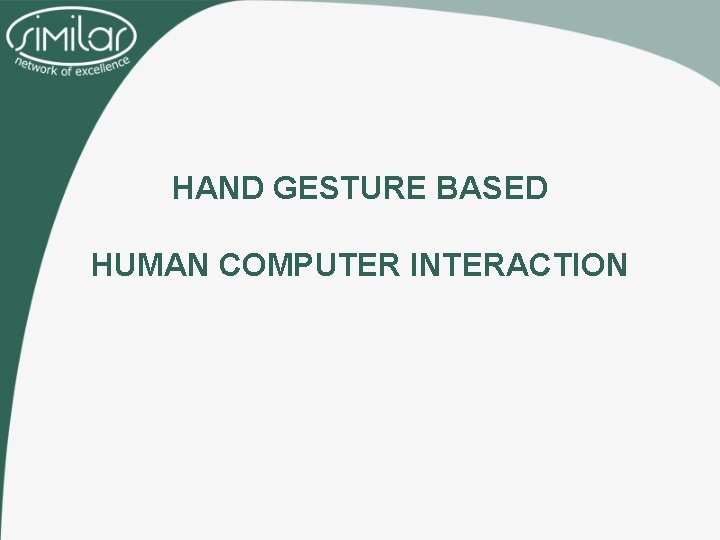 similar
network of excellence

HAND GESTURE BASED

HUMAN COMPUTER INTERACTION